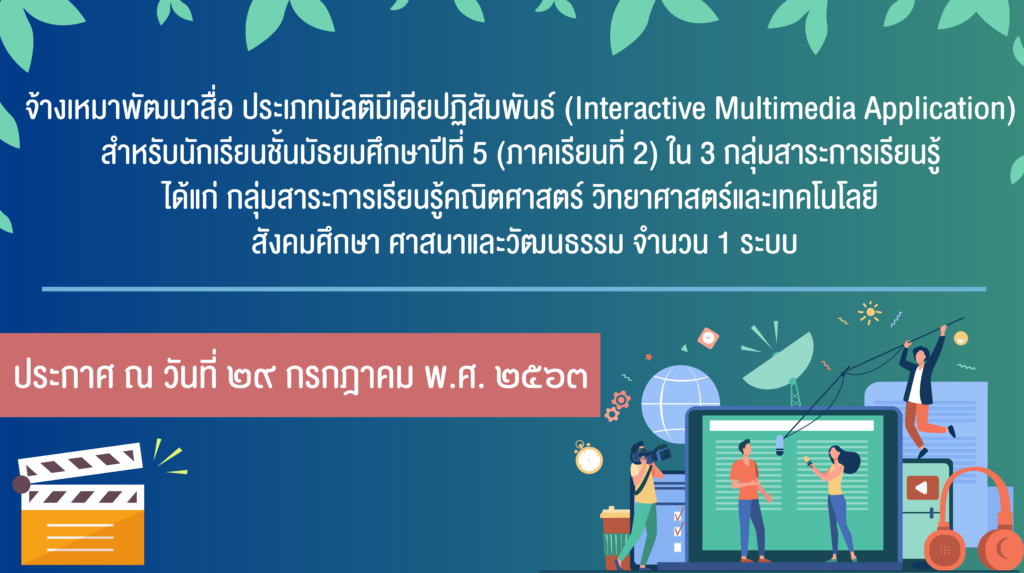 จ้างเหมาพัฒนาสื่อ ประเภทมัลติมีเดียปฏิสัมพันธ์ (Interactive Multimedia Application) สำหรับนักเรียนชั้นมัธยมศึกษาปีที่ 5 (ภาคเรียนที่ 2) ใน 3 กลุ่มสาระการเรียนรู้ ได้แก่ กลุ่มสาระการเรียนรู้คณิตศาสตร์ วิทยาศาสตร์และเทคโนโลยี สังคมศึกษา ศาสนาและวัฒนธรรม จำนวน 1 ระบบ

ประกาศ ณ วันที่ ๒๙ กรกฎาคม พ.ศ. ๒๕๖๓